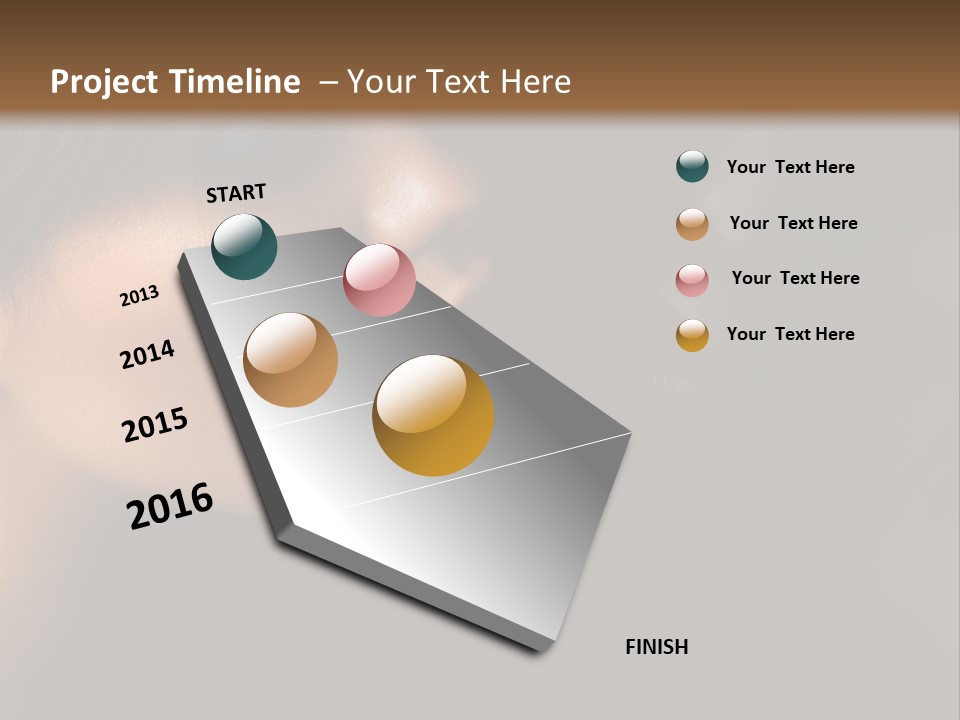 Project Timeline – Your Text Here

START

2013

2014

2015

2016

FINISH

Your Text Here

Your Text Here

Your Text Here

Your Text Here